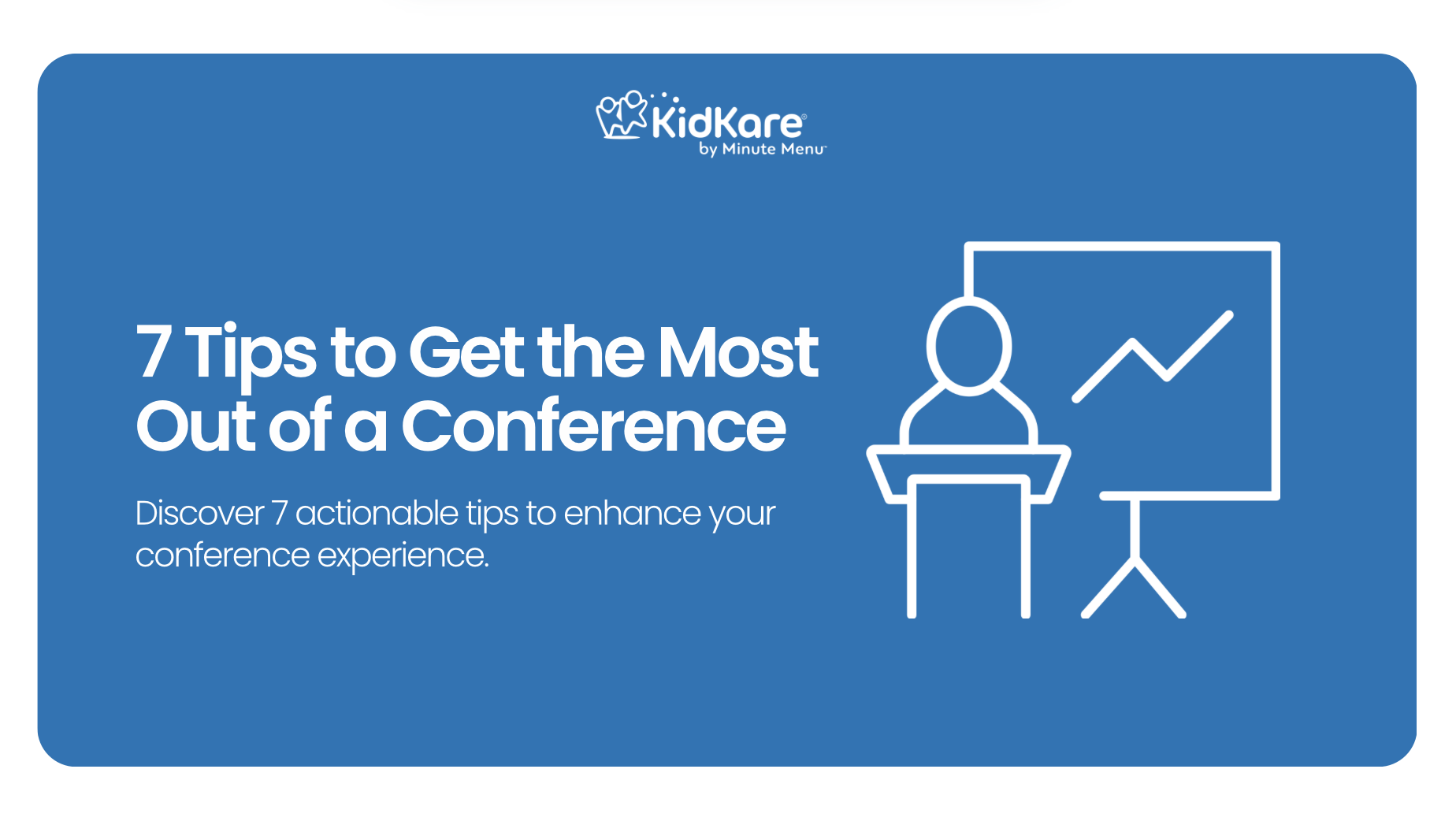 KidKare®
by Minute Menu™

7 Tips to Get the Most Out of a Conference

Discover 7 actionable tips to enhance your conference experience.